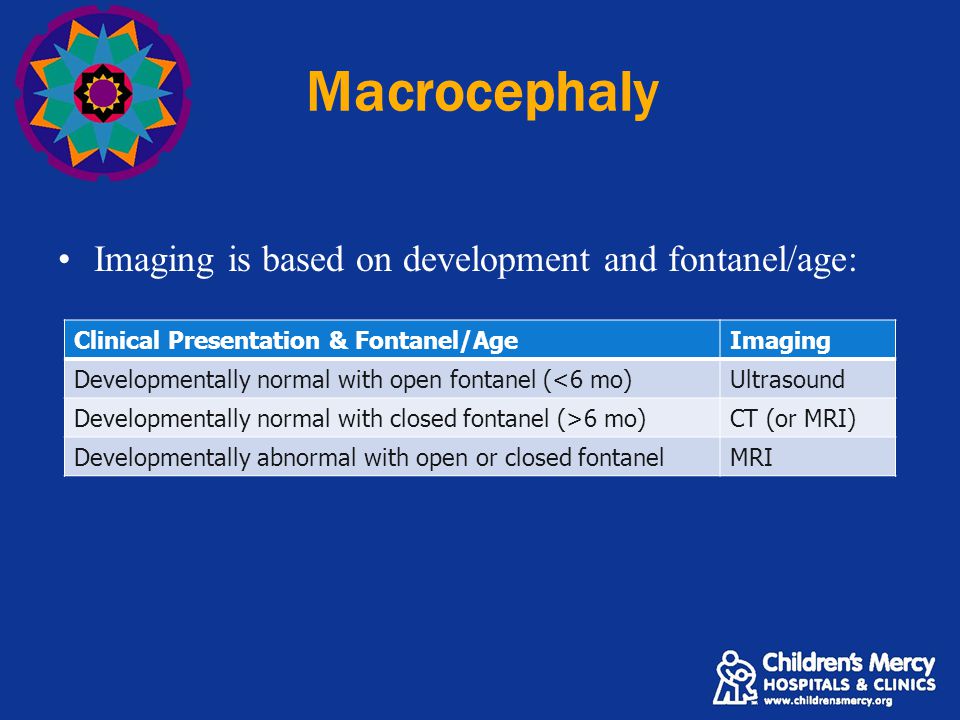 Macrocephaly

• Imaging is based on development and fontanel/age:

| Clinical Presentation & Fontanel/Age | Imaging |
|---|---|
| Developmentally normal with open fontanel (<6 mo) | Ultrasound |
| Developmentally normal with closed fontanel (>6 mo) | CT (or MRI) |
| Developmentally abnormal with open or closed fontanel | MRI |

Children's Mercy
HOSPITALS & CLINICS
www.childrensmercy.org